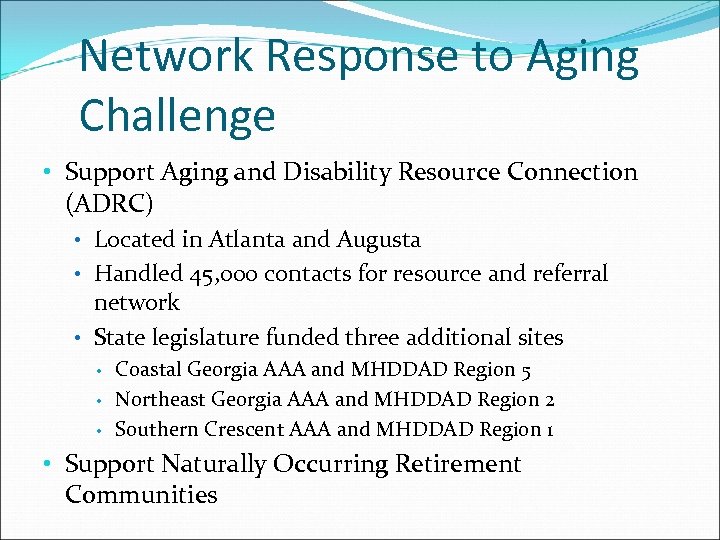 Network Response to Aging Challenge

• Support Aging and Disability Resource Connection (ADRC)
  • Located in Atlanta and Augusta
  • Handled 45,000 contacts for resource and referral network
  • State legislature funded three additional sites
    • Coastal Georgia AAA and MHDDAD Region 5
    • Northeast Georgia AAA and MHDDAD Region 2
    • Southern Crescent AAA and MHDDAD Region 1
• Support Naturally Occurring Retirement Communities